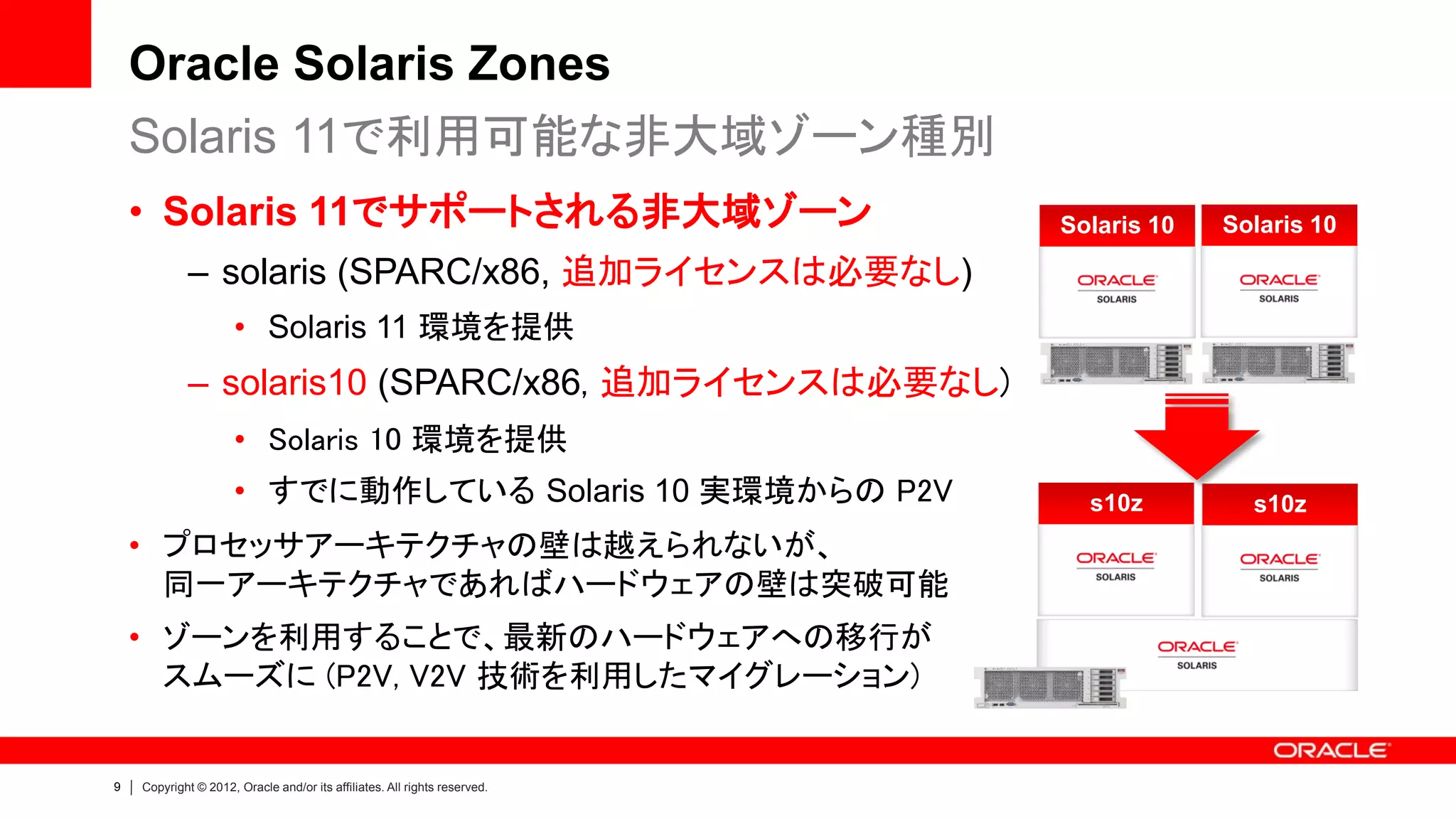 Oracle Solaris Zones

Solaris 11で利用可能な非大域ゾーン種別

• Solaris 11でサポートされる非大域ゾーン

– solaris (SPARC/x86, 追加ライセンスは必要なし)

• Solaris 11 環境を提供

– solaris10 (SPARC/x86, 追加ライセンスは必要なし)

• Solaris 10 環境を提供

• すでに動作している Solaris 10 実環境からの P2V

• プロセッサアーキテクチャの壁は越えられないが、同一アーキテクチャであればハードウェアの壁は突破可能

• ゾーンを利用することで、最新のハードウェアへの移行がスムーズに (P2V, V2V 技術を利用したマイグレーション)

Solaris 10
ORACLE
SOLARIS

Solaris 10
ORACLE
SOLARIS

s10z
ORACLE
SOLARIS

s10z
ORACLE
SOLARIS

ORACLE
SOLARIS

ORACLE

9 | Copyright © 2012, Oracle and/or its affiliates. All rights reserved.